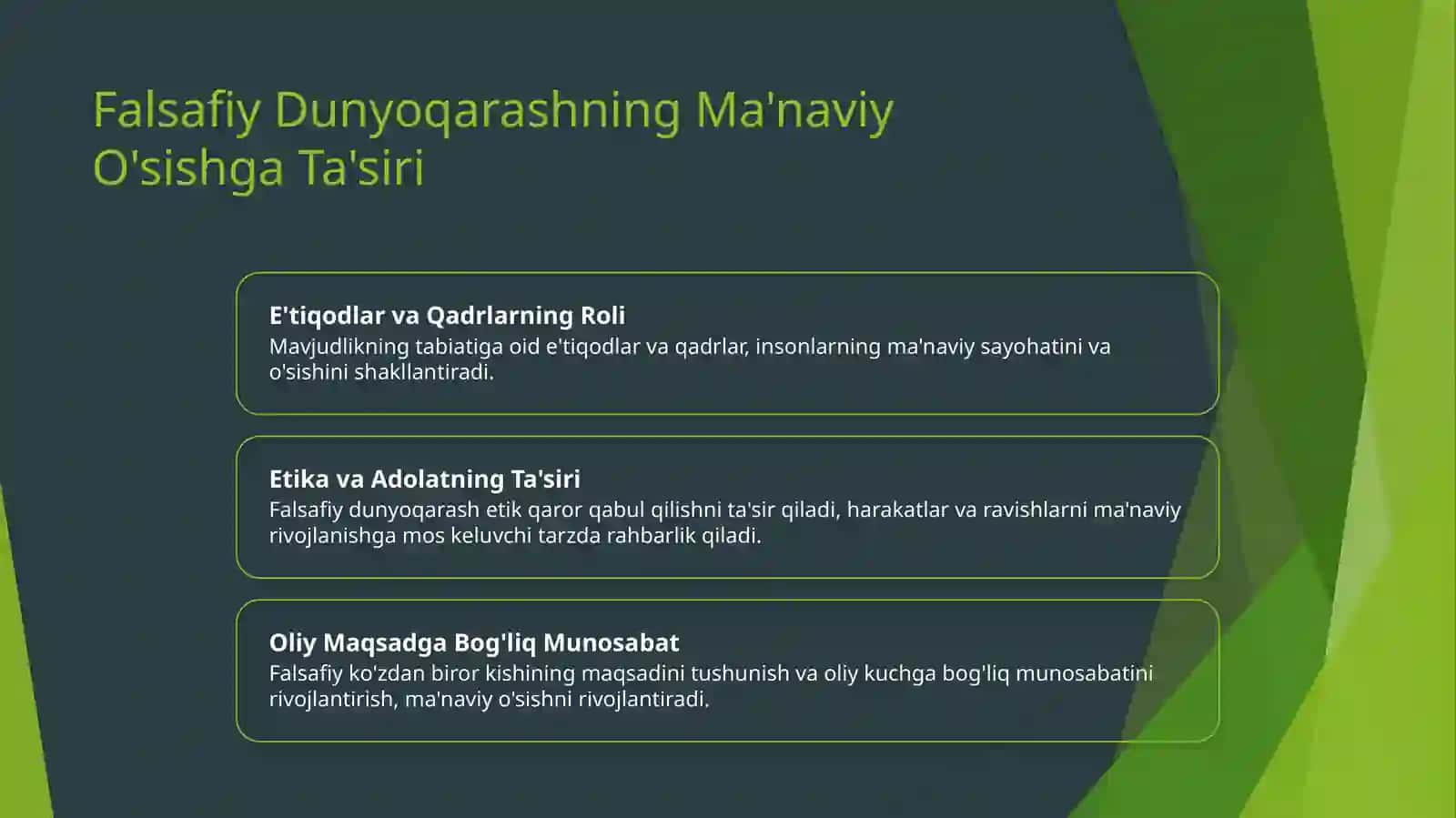 Falsafiy Dunyoqarashning Ma'naviy O'sishga Ta'siri

E'tiqodlar va Qadrlarning Roli
Mavjudlikning tabiatiga oid e'tiqodlar va qadrlar, insonlarning ma'naviy sayohatini va o'sishini shakllantiradi.

Etika va Adolatning Ta'siri
Falsafiy dunyoqarash etik qaror qabul qilishni ta'sir qiladi, harakatlar va ravishlarni ma'naviy rivojlanishga mos keluvchi tarzda rahbarlik qiladi.

Oliy Maqsadga Bog'liq Munosabat
Falsafiy ko'zdan biror kishining maqsadini tushunish va oliy kuchga bog'liq munosabatini rivojlantirish, ma'naviy o'sishni rivojlantiradi.